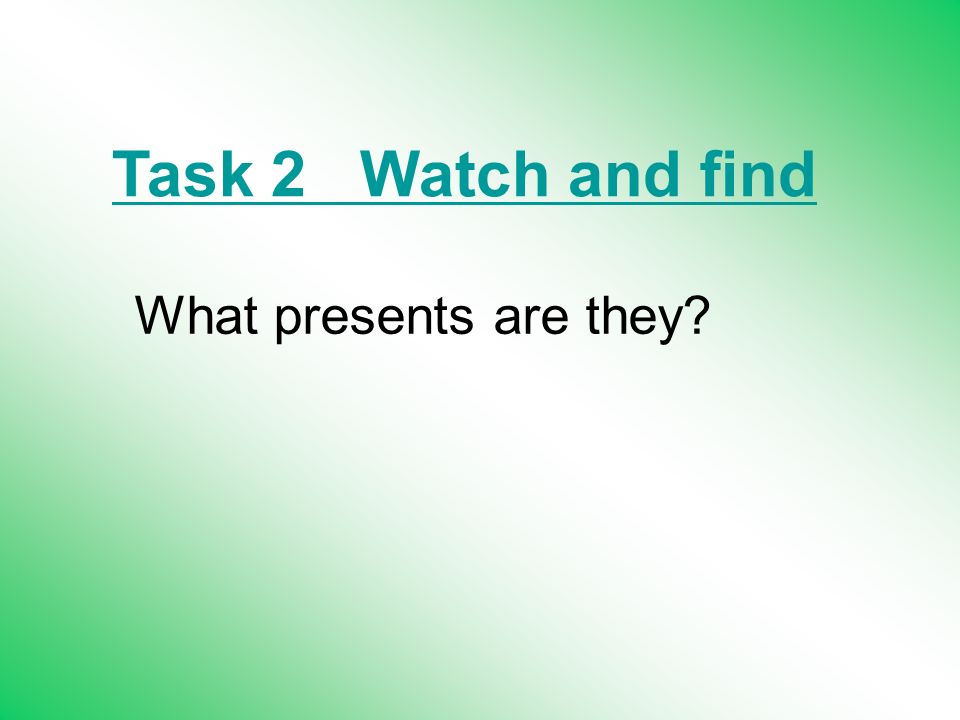 Task 2   Watch and find

What presents are they?